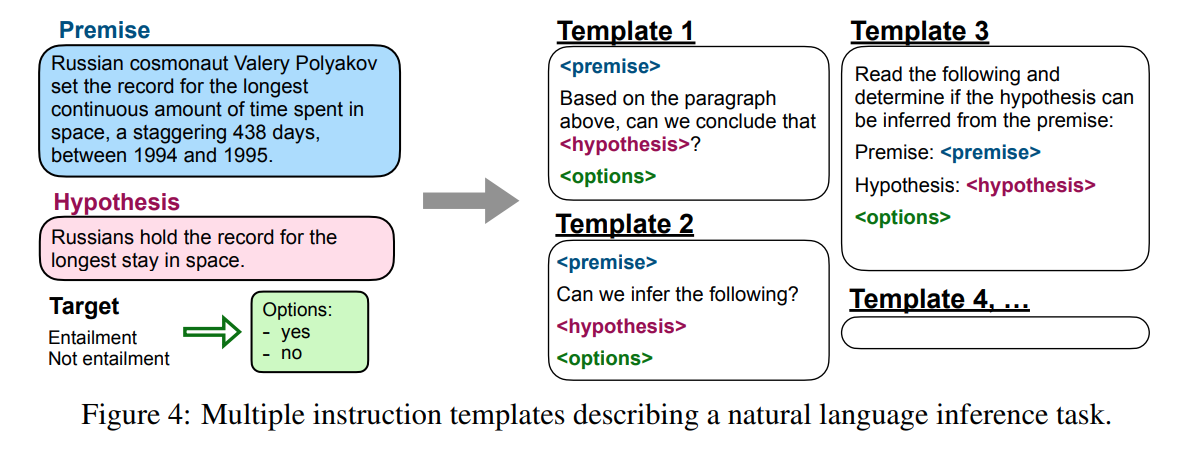 Premise

Russian cosmonaut Valery Polyakov set the record for the longest continuous amount of time spent in space, a staggering 438 days, between 1994 and 1995.

Hypothesis

Russians hold the record for the longest stay in space.

Target

Entailment
Not entailment

Options:
- yes
- no

Template 1

<premise>

Based on the paragraph above, can we conclude that <hypothesis>?

<options>

Template 2

<premise>

Can we infer the following?

<hypothesis>

<options>

Template 3

Read the following and determine if the hypothesis can be inferred from the premise:

Premise: <premise>

Hypothesis: <hypothesis>

<options>

Template 4, …

Figure 4: Multiple instruction templates describing a natural language inference task.